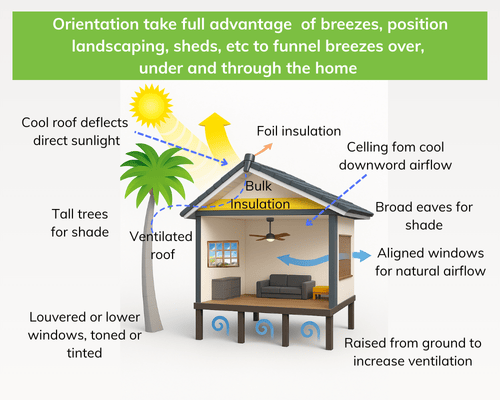 Orientation take full advantage of breezes, position landscaping, sheds, etc to funnel breezes over, under and through the home

Cool roof deflects direct sunlight

Foil insulation

Celling fom cool downword airflow

Bulk Insulation

Tall trees for shade

Ventilated roof

Broad eaves for shade

Aligned windows for natural airflow

Louvered or lower windows, toned or tinted

Raised from ground to increase ventilation